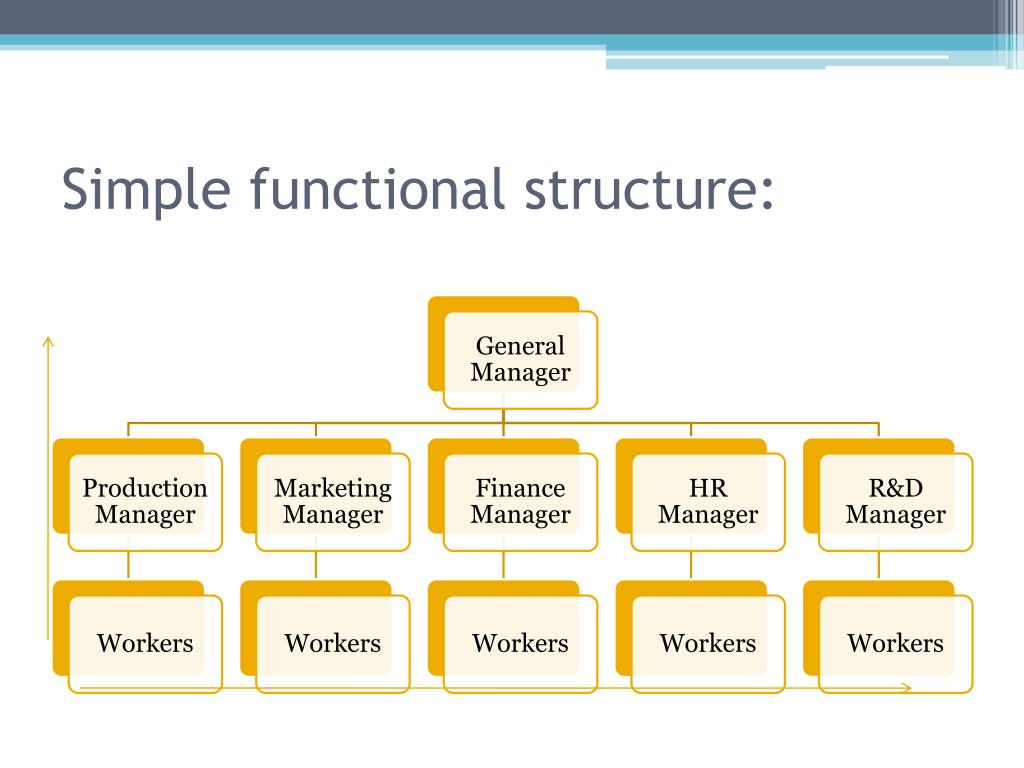 Simple functional structure:

General Manager

Production Manager

Marketing Manager

Finance Manager

HR Manager

R&D Manager

Workers

Workers

Workers

Workers

Workers